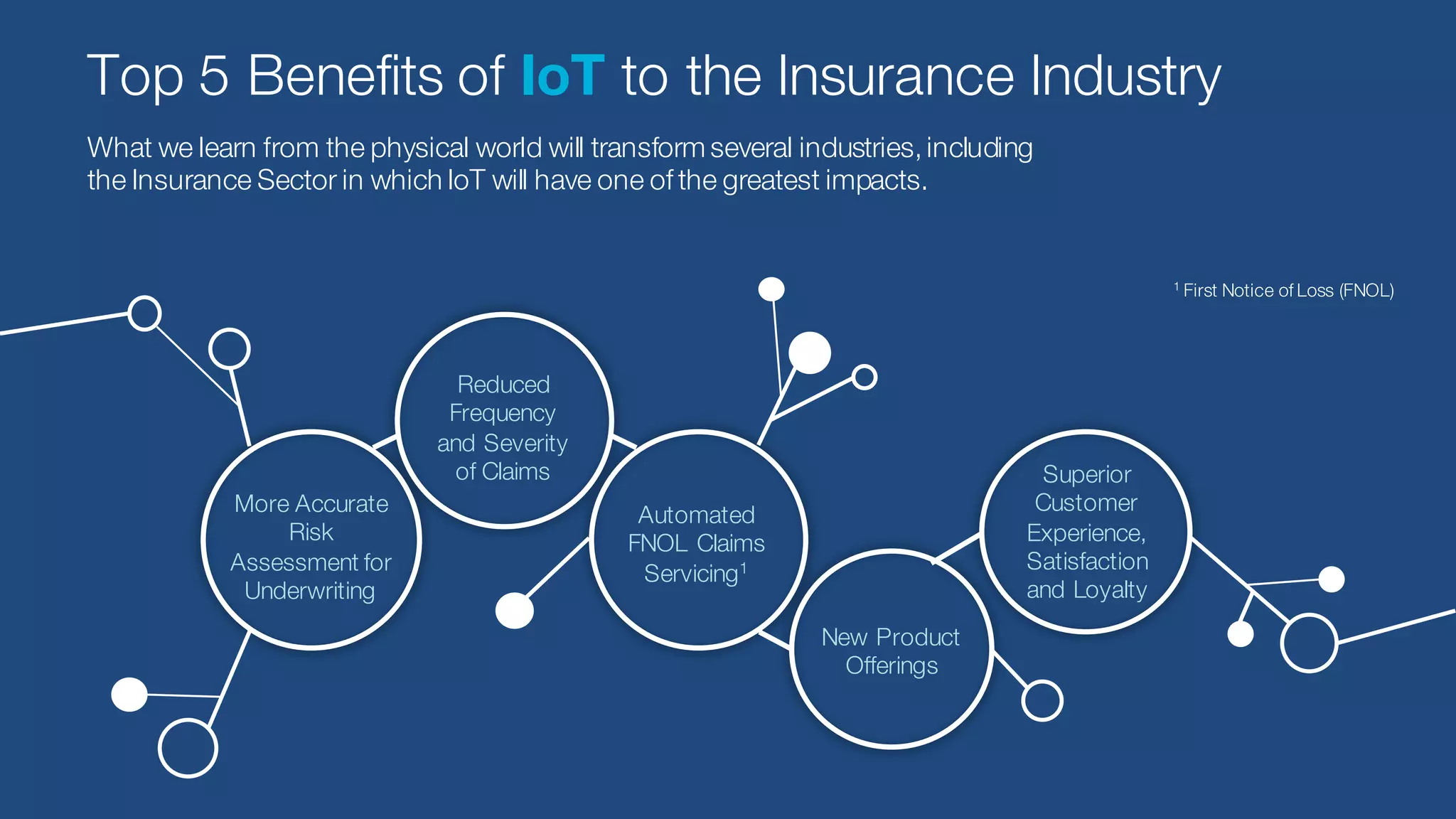 Top 5 Benefits of IoT to the Insurance Industry

What we learn from the physical world will transform several industries, including the Insurance Sector in which IoT will have one of the greatest impacts.

$^1$ First Notice of Loss (FNOL)

More Accurate Risk Assessment for Underwriting

Reduced Frequency and Severity of Claims

Automated FNOL Claims Servicing$^1$

New Product Offerings

Superior Customer Experience, Satisfaction and Loyalty